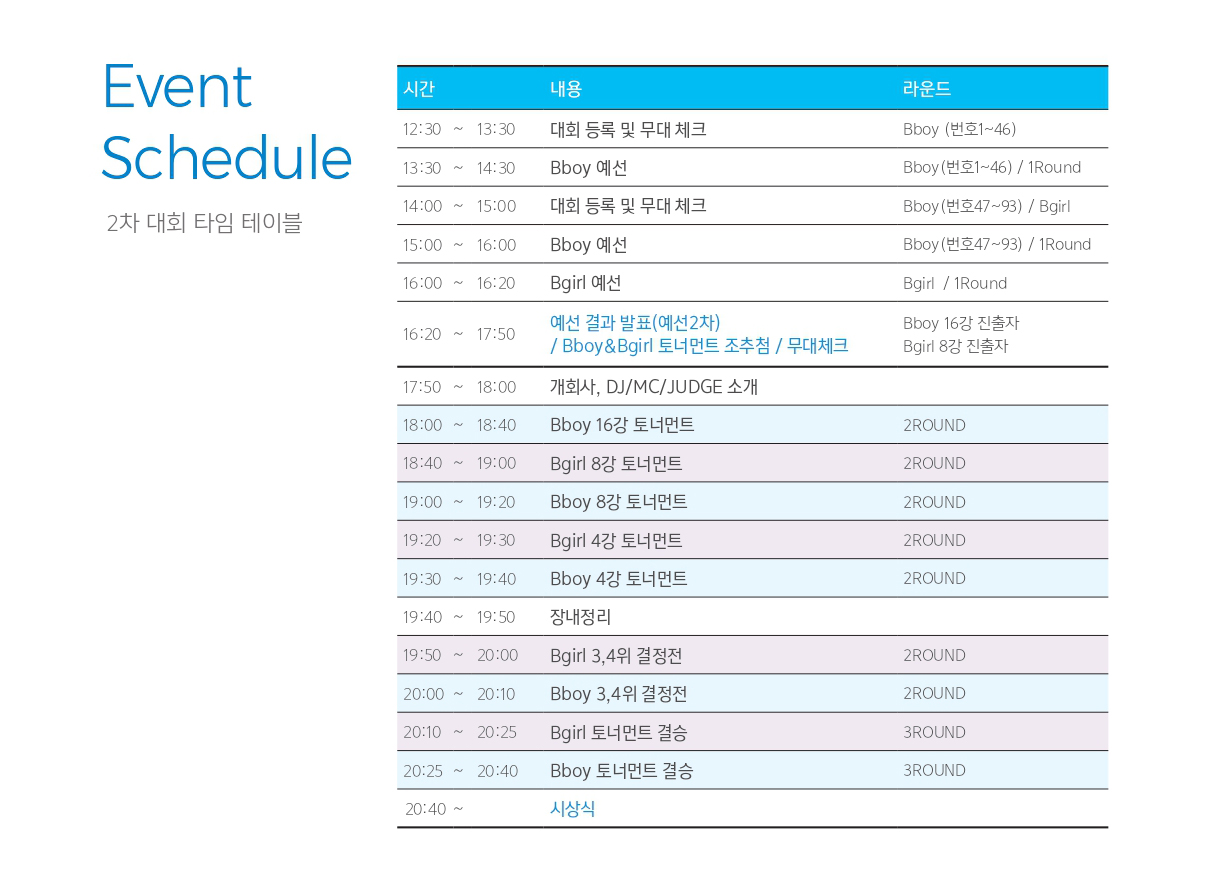 Event Schedule

2차 대회 타임 테이블

| 시간 | 내용 | 라운드 |
|---|---|---|
| 12:30 ~ 13:30 | 대회 등록 및 무대 체크 | Bboy (번호1~46) |
| 13:30 ~ 14:30 | Bboy 예선 | Bboy(번호1~46) / 1Round |
| 14:00 ~ 15:00 | 대회 등록 및 무대 체크 | Bboy(번호47~93) / Bgirl |
| 15:00 ~ 16:00 | Bboy 예선 | Bboy(번호47~93) / 1Round |
| 16:00 ~ 16:20 | Bgirl 예선 | Bgirl / 1Round |
| 16:20 ~ 17:50 | 예선 결과 발표(예선2차) / Bboy&Bgirl 토너먼트 조추첨 / 무대체크 | Bboy 16강 진출자 Bgirl 8강 진출자 |
| 17:50 ~ 18:00 | 개회사, DJ/MC/JUDGE 소개 | |
| 18:00 ~ 18:40 | Bboy 16강 토너먼트 | 2ROUND |
| 18:40 ~ 19:00 | Bgirl 8강 토너먼트 | 2ROUND |
| 19:00 ~ 19:20 | Bboy 8강 토너먼트 | 2ROUND |
| 19:20 ~ 19:30 | Bgirl 4강 토너먼트 | 2ROUND |
| 19:30 ~ 19:40 | Bboy 4강 토너먼트 | 2ROUND |
| 19:40 ~ 19:50 | 장내정리 | |
| 19:50 ~ 20:00 | Bgirl 3,4위 결정전 | 2ROUND |
| 20:00 ~ 20:10 | Bboy 3,4위 결정전 | 2ROUND |
| 20:10 ~ 20:25 | Bgirl 토너먼트 결승 | 3ROUND |
| 20:25 ~ 20:40 | Bboy 토너먼트 결승 | 3ROUND |
| 20:40 ~ | 시상식 | |